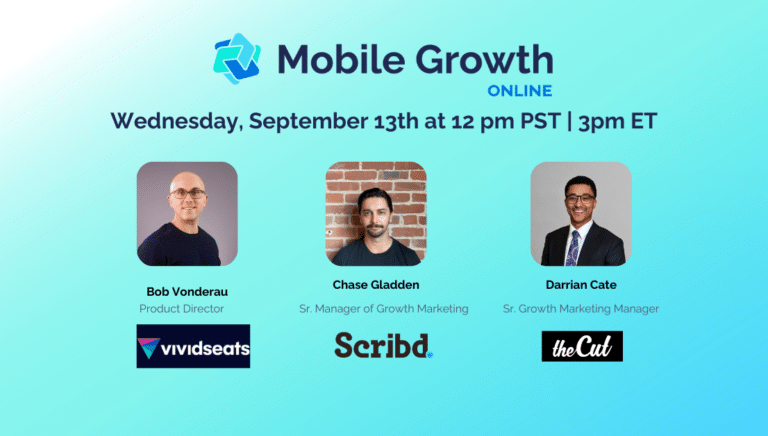 Mobile Growth
ONLINE

Wednesday, September 13th at 12 pm PST | 3pm ET

Bob Vonderau
Product Director
vividseats

Chase Gladden
Sr. Manager of Growth Marketing
Scribd.

Darrian Cate
Sr. Growth Marketing Manager
theCut